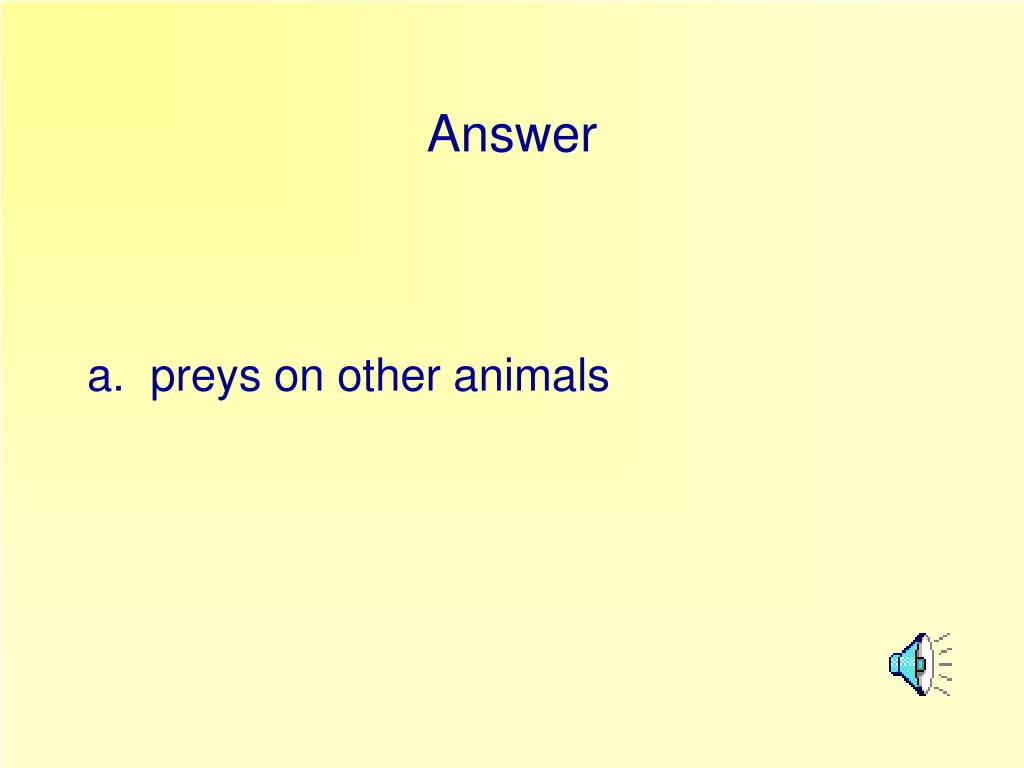 Answer

a. preys on other animals